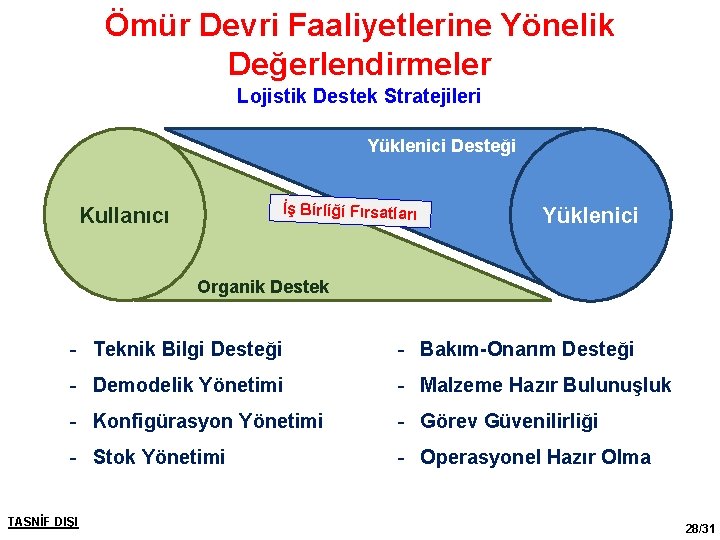 Ömür Devri Faaliyetlerine Yönelik Değerlendirmeler

Lojistik Destek Stratejileri

Yüklenici Desteği

Kullanıcı

İş Birliği Fırsatları

Yüklenici

Organik Destek

- Teknik Bilgi Desteği
- Demodelik Yönetimi
- Konfigürasyon Yönetimi
- Stok Yönetimi

- Bakım-Onarım Desteği
- Malzeme Hazır Bulunuşluk
- Görev Güvenilirliği
- Operasyonel Hazır Olma

TASNİF DIŞI

28/31